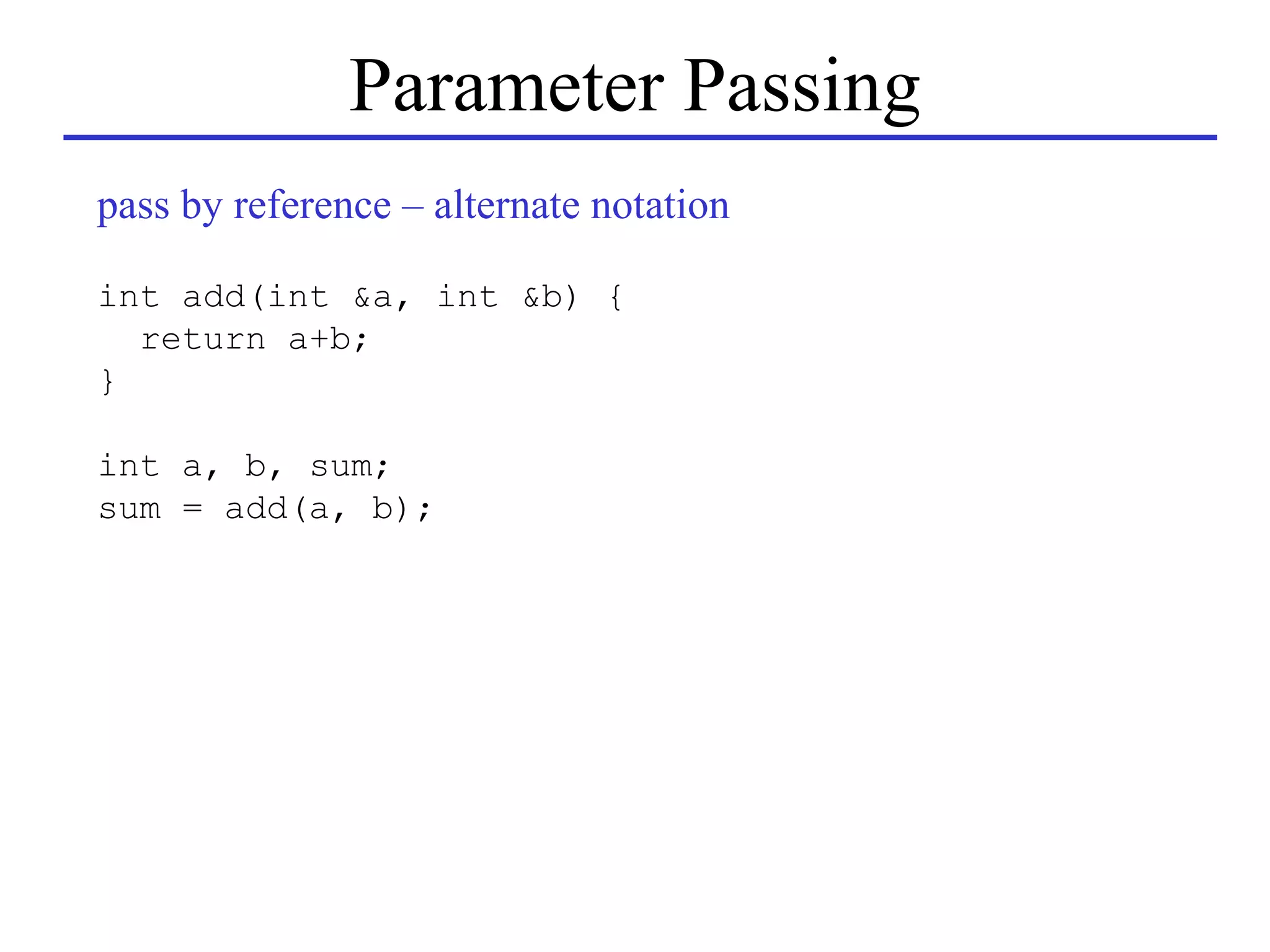 Parameter Passing

pass by reference – alternate notation

int add(int &a, int &b) {
  return a+b;
}

int a, b, sum;
sum = add(a, b);